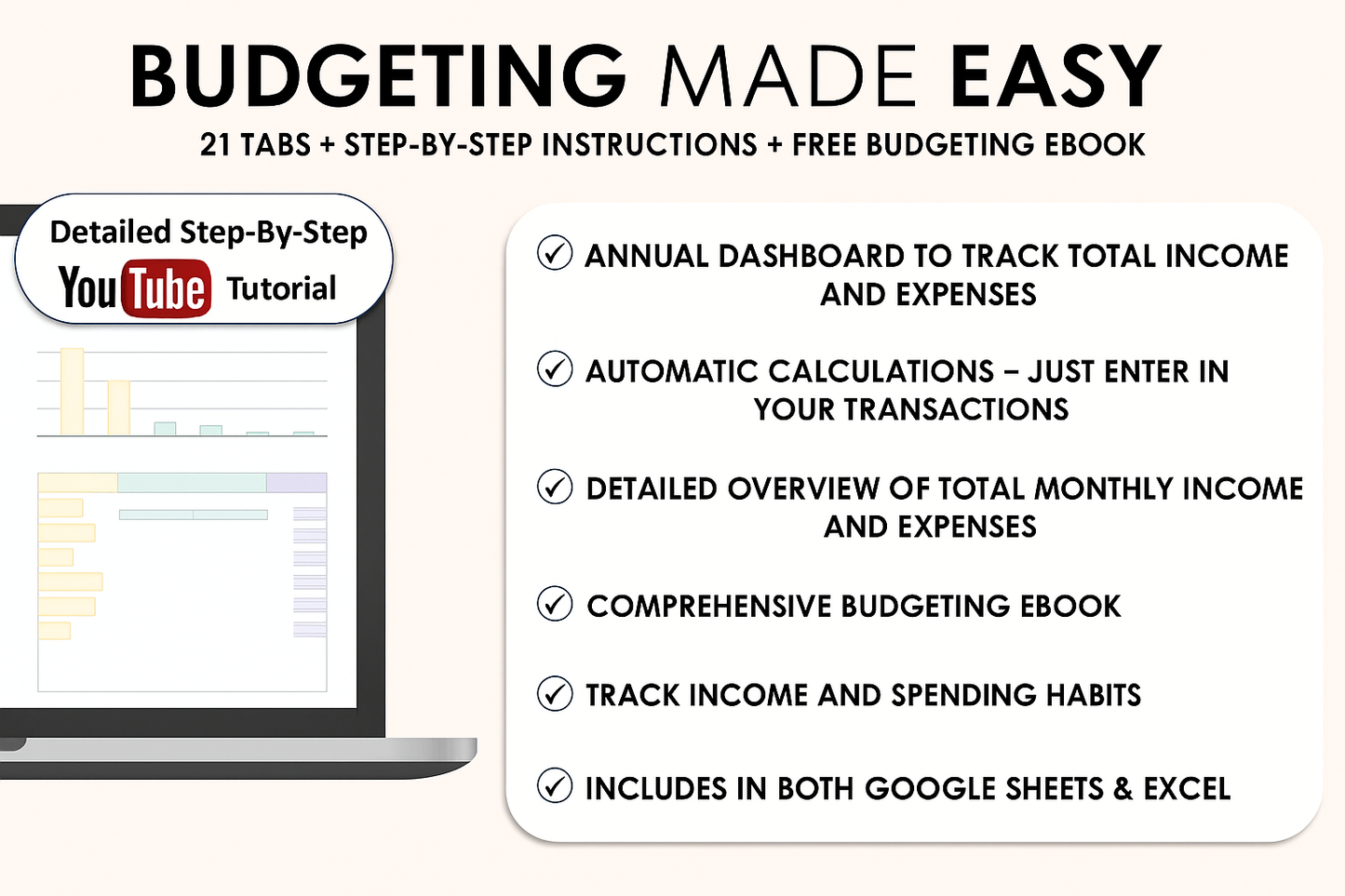 BUDGETING MADE EASY

21 TABS + STEP-BY-STEP INSTRUCTIONS + FREE BUDGETING EBOOK

Detailed Step-By-Step
YouTube Tutorial

ANNUAL DASHBOARD TO TRACK TOTAL INCOME AND EXPENSES

AUTOMATIC CALCULATIONS – JUST ENTER IN YOUR TRANSACTIONS

DETAILED OVERVIEW OF TOTAL MONTHLY INCOME AND EXPENSES

COMPREHENSIVE BUDGETING EBOOK

TRACK INCOME AND SPENDING HABITS

INCLUDES IN BOTH GOOGLE SHEETS & EXCEL